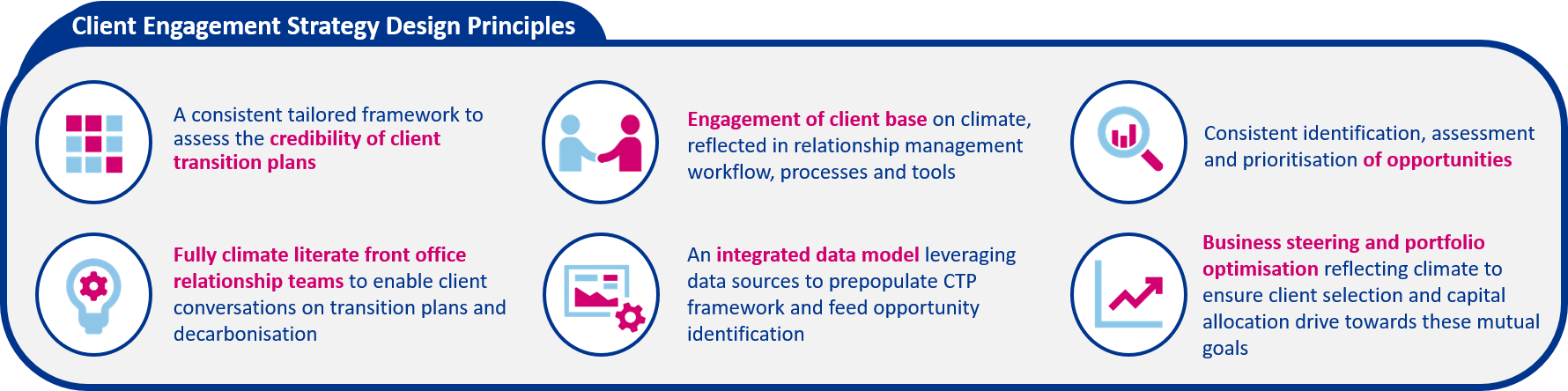 Client Engagement Strategy Design Principles

A consistent tailored framework to assess the credibility of client transition plans

Engagement of client base on climate, reflected in relationship management workflow, processes and tools

Consistent identification, assessment and prioritisation of opportunities

Fully climate literate front office relationship teams to enable client conversations on transition plans and decarbonisation

An integrated data model leveraging data sources to prepopulate CTP framework and feed opportunity identification

Business steering and portfolio optimisation reflecting climate to ensure client selection and capital allocation drive towards these mutual goals